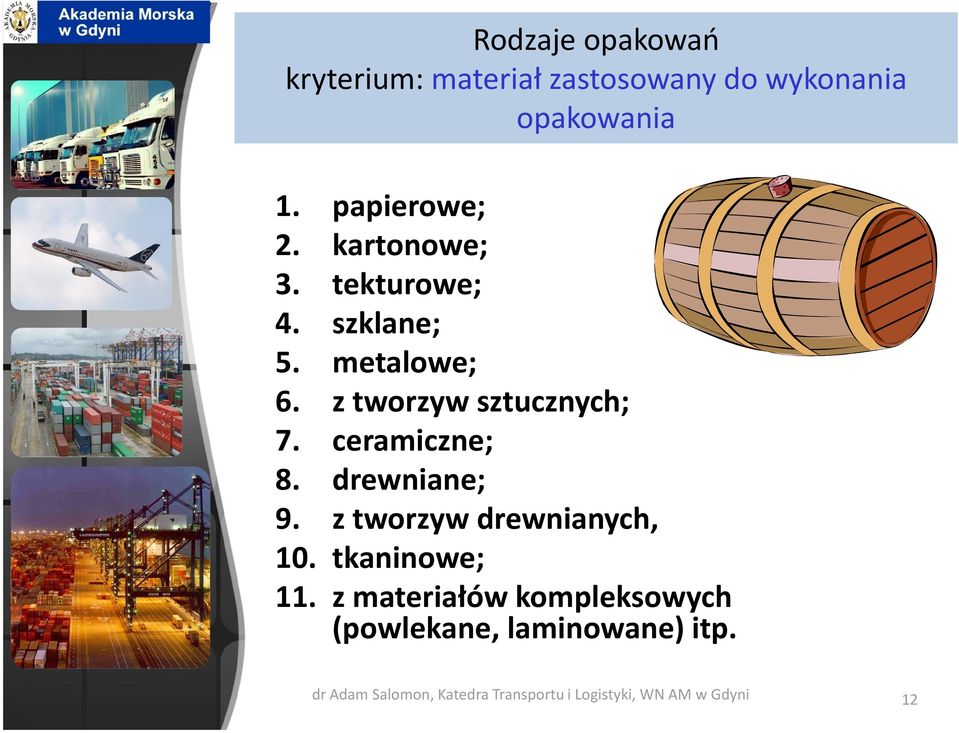 Akademia Morska w Gdyni

Rodzaje opakowań
kryterium: materiał zastosowany do wykonania opakowania

1. papierowe;
2. kartonowe;
3. tekturowe;
4. szklane;
5. metalowe;
6. z tworzyw sztucznych;
7. ceramiczne;
8. drewniane;
9. z tworzyw drewnianych,
10. tkaninowe;
11. z materiałów kompleksowych (powlekane, laminowane) itp.

dr Adam Salomon, Katedra Transportu i Logistyki, WN AM w Gdyni

12